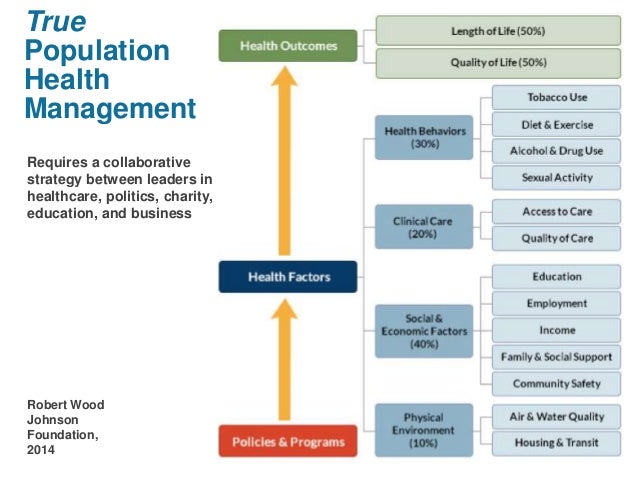 True Population Health Management

Requires a collaborative strategy between leaders in healthcare, politics, charity, education, and business

Robert Wood Johnson Foundation, 2014

Health Outcomes

Length of Life (50%)

Quality of Life (50%)

Health Factors

Health Behaviors (30%)

Tobacco Use

Diet & Exercise

Alcohol & Drug Use

Sexual Activity

Clinical Care (20%)

Access to Care

Quality of Care

Social & Economic Factors (40%)

Education

Employment

Income

Family & Social Support

Community Safety

Physical Environment (10%)

Air & Water Quality

Housing & Transit

Policies & Programs